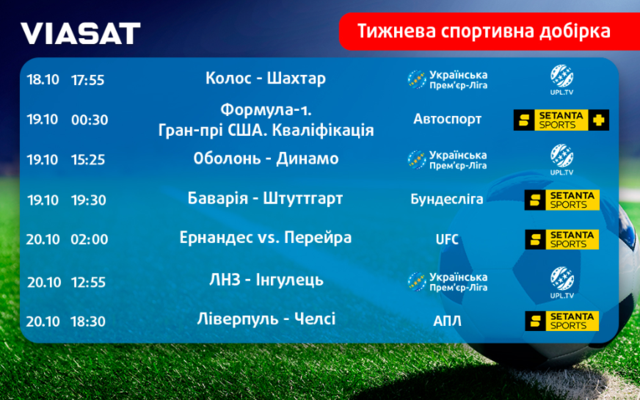 VIASAT

Тижнева спортивна добірка

| | | | | |
|---|---|---|---|---|
| 18.10 | 17:55 | Колос - Шахтар | Українська Прем'єр-Ліга | UPL.TV |
| 19.10 | 00:30 | Формула-1. Гран-прі США. Кваліфікація | Автоспорт | SETANTA SPORTS + |
| 19.10 | 15:25 | Оболонь - Динамо | Українська Прем'єр-Ліга | UPL.TV |
| 19.10 | 19:30 | Баварія - Штуттгарт | Бундесліга | SETANTA SPORTS |
| 20.10 | 02:00 | Ернандес vs. Перейра | UFC | SETANTA SPORTS |
| 20.10 | 12:55 | ЛНЗ - Інгулець | Українська Прем'єр-Ліга | UPL.TV |
| 20.10 | 18:30 | Ліверпуль - Челсі | АПЛ | SETANTA SPORTS |